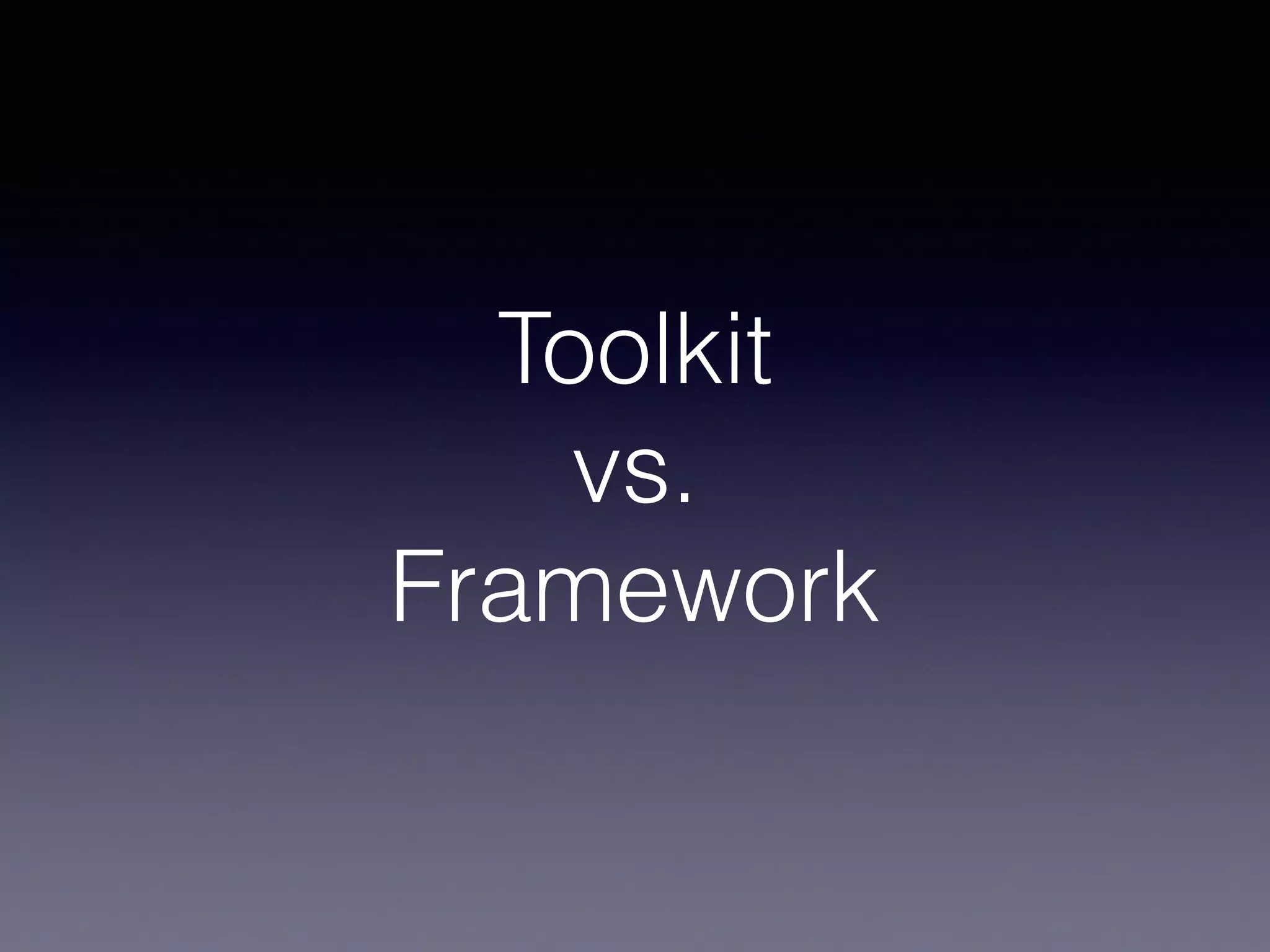 Toolkit
vs.
Framework